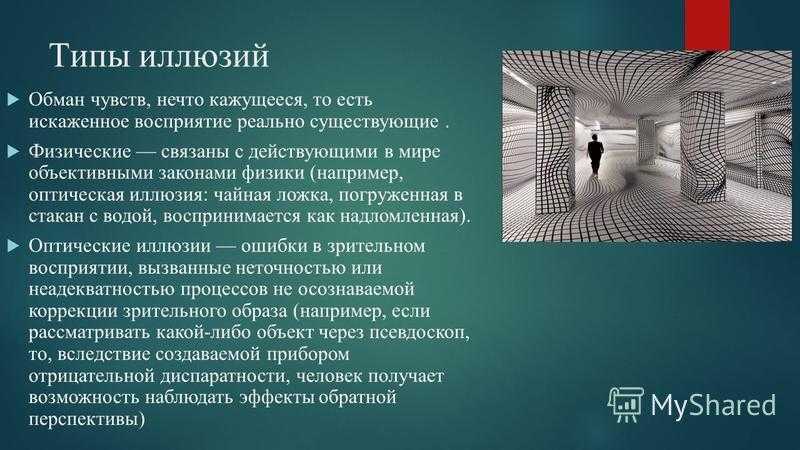 Типы иллюзий

Обман чувств, нечто кажущееся, то есть искаженное восприятие реально существующие .

Физические — связаны с действующими в мире объективными законами физики (например, оптическая иллюзия: чайная ложка, погруженная в стакан с водой, воспринимается как надломленная).

Оптические иллюзии — ошибки в зрительном восприятии, вызванные неточностью или неадекватностью процессов не осознаваемой коррекции зрительного образа (например, если рассматривать какой-либо объект через псевдоскоп, то, вследствие создаваемой прибором отрицательной диспаратности, человек получает возможность наблюдать эффекты обратной перспективы)

MyShared